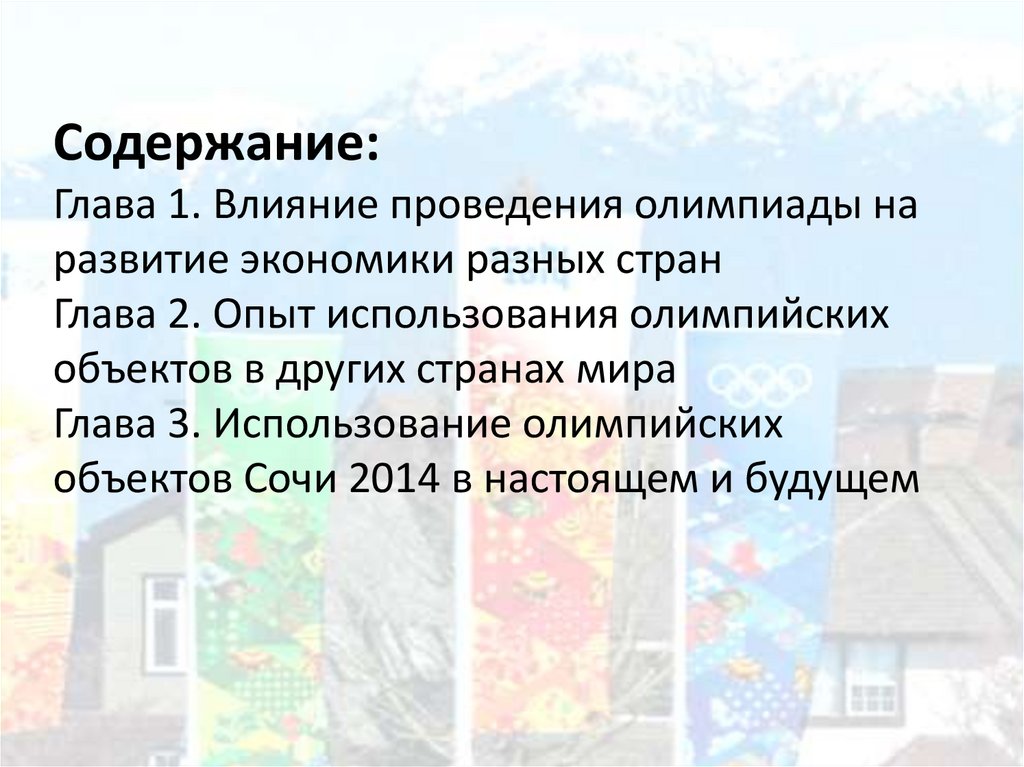 Содержание:
Глава 1. Влияние проведения олимпиады на развитие экономики разных стран
Глава 2. Опыт использования олимпийских объектов в других странах мира
Глава 3. Использование олимпийских объектов Сочи 2014 в настоящем и будущем